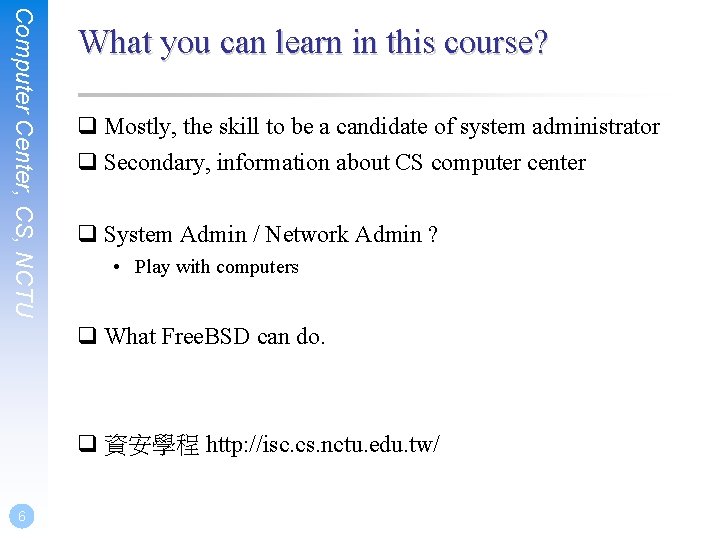 Computer Center, CS, NCTU

What you can learn in this course?

❑ Mostly, the skill to be a candidate of system administrator
❑ Secondary, information about CS computer center

❑ System Admin / Network Admin ?
• Play with computers

❑ What FreeBSD can do.

❑ 資安學程 http://isc.cs.nctu.edu.tw/

6